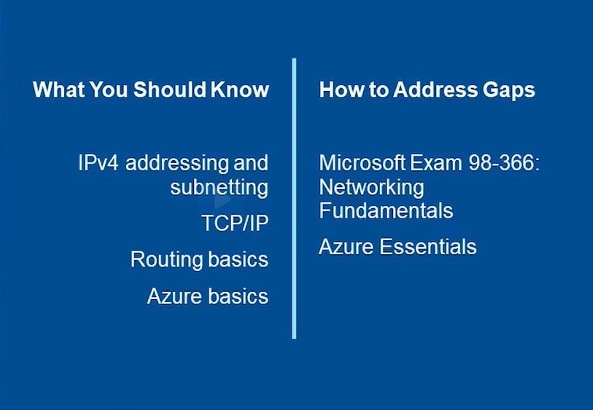 What You Should Know

IPv4 addressing and subnetting

TCP/IP

Routing basics

Azure basics

How to Address Gaps

Microsoft Exam 98-366: Networking Fundamentals

Azure Essentials